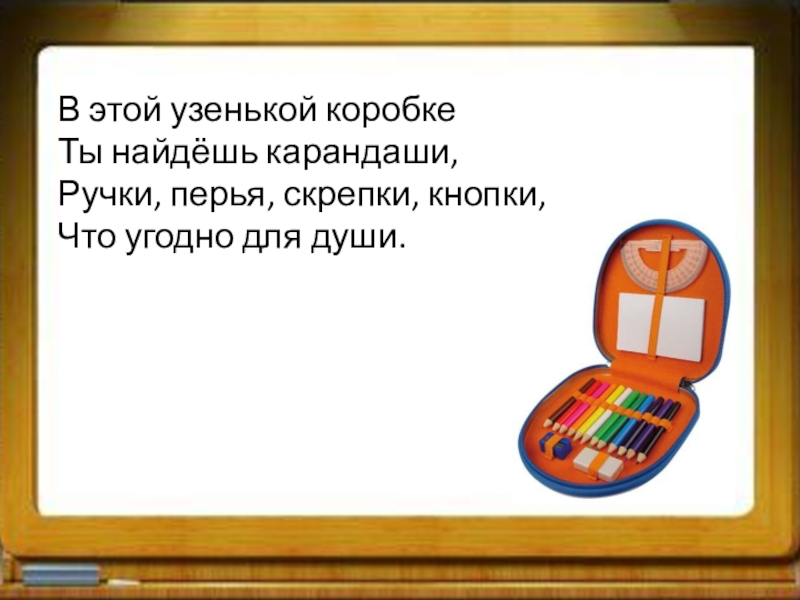 В этой узенькой коробке
Ты найдёшь карандаши,
Ручки, перья, скрепки, кнопки,
Что угодно для души.